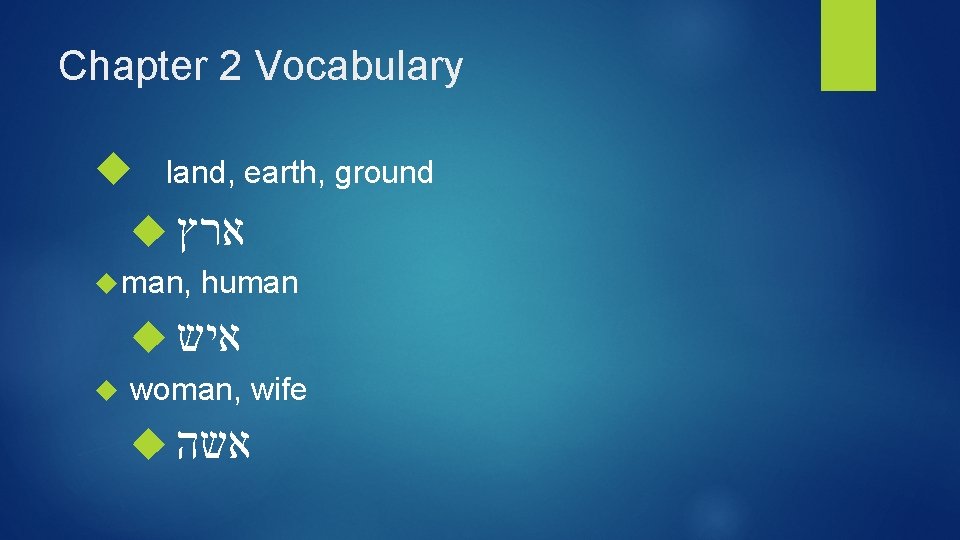 Chapter 2 Vocabulary

land, earth, ground

ארץ

man, human

איש

woman, wife

אשה